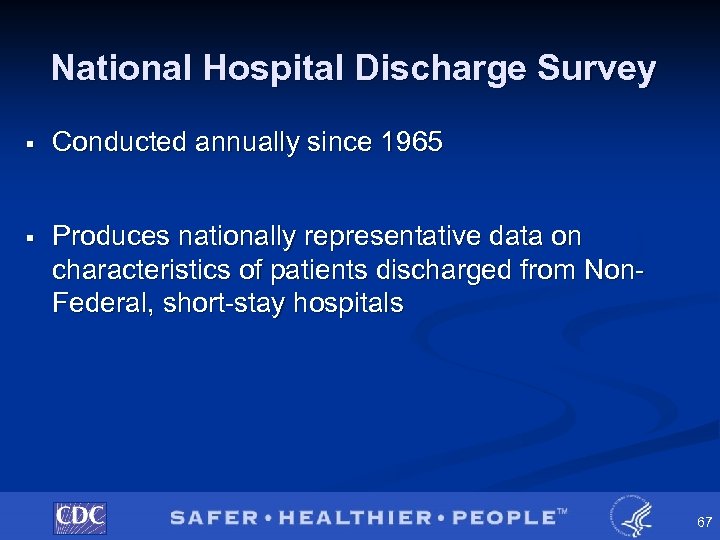 National Hospital Discharge Survey

▪ Conducted annually since 1965

▪ Produces nationally representative data on characteristics of patients discharged from Non-Federal, short-stay hospitals

CDC SAFER • HEALTHIER • PEOPLE™ 67